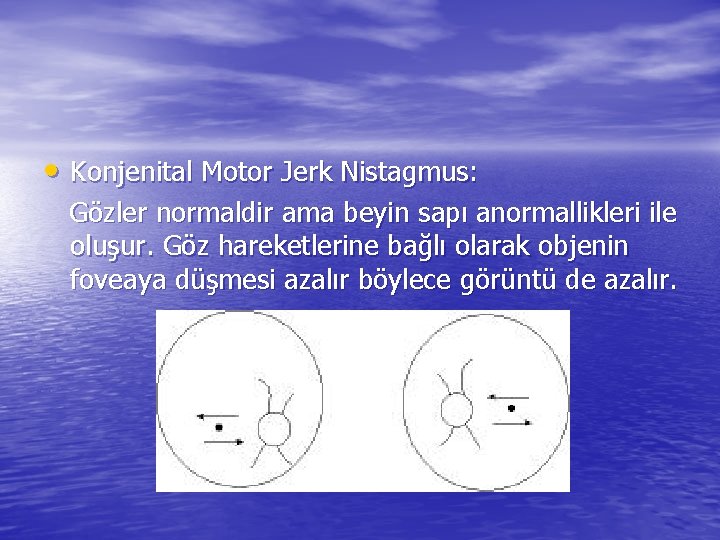 • Konjenital Motor Jerk Nistagmus:

Gözler normaldir ama beyin sapı anormallikleri ile oluşur. Göz hareketlerine bağlı olarak objenin foveaya düşmesi azalır böylece görüntü de azalır.